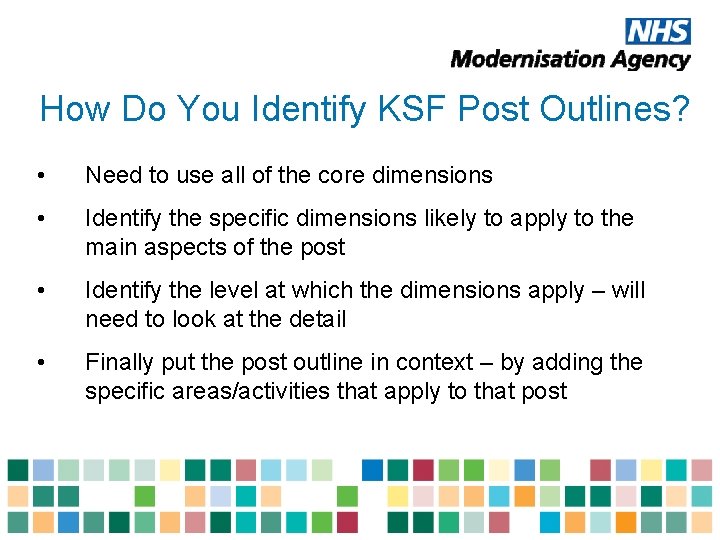 NHS
Modernisation Agency

How Do You Identify KSF Post Outlines?

• Need to use all of the core dimensions

• Identify the specific dimensions likely to apply to the main aspects of the post

• Identify the level at which the dimensions apply – will need to look at the detail

• Finally put the post outline in context – by adding the specific areas/activities that apply to that post